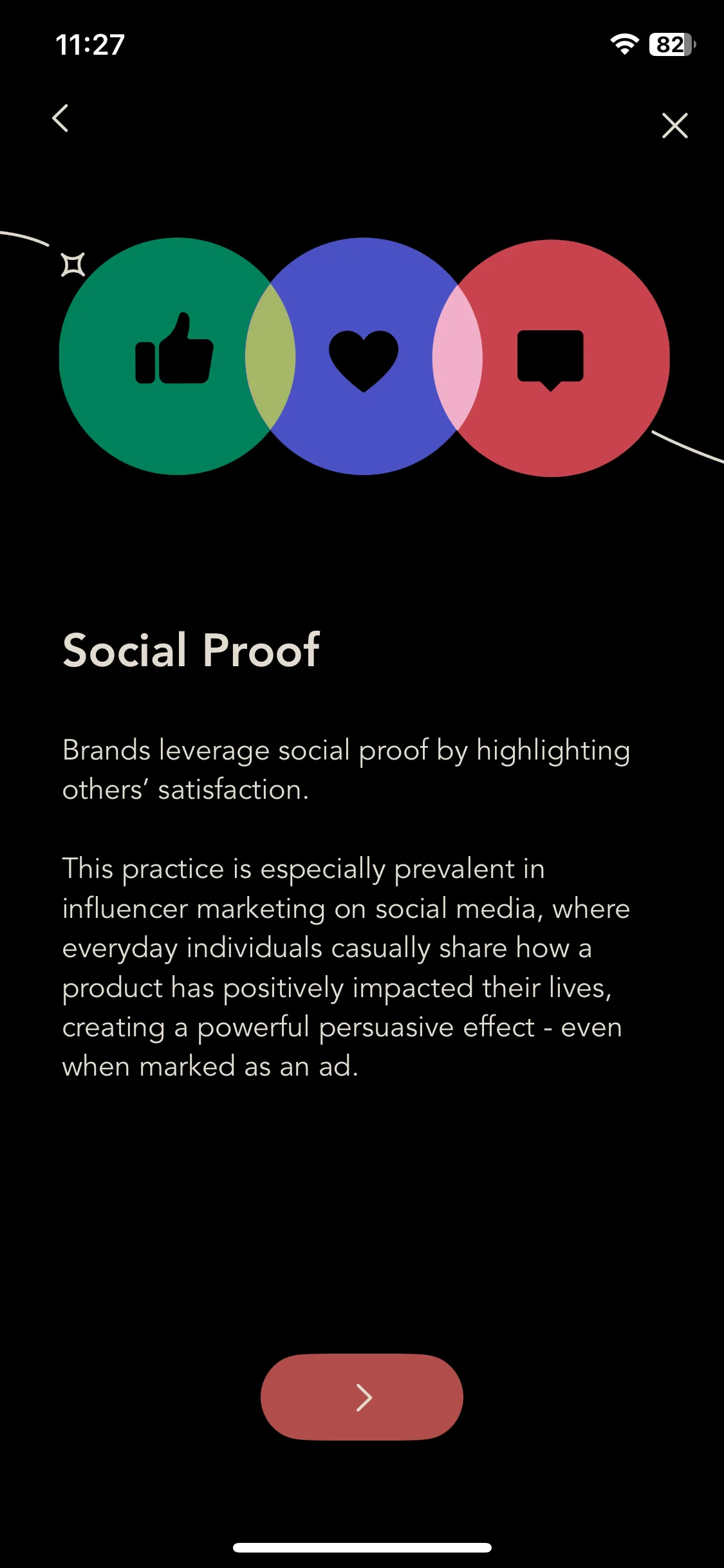 11:27

82

Social Proof

Brands leverage social proof by highlighting others' satisfaction.

This practice is especially prevalent in influencer marketing on social media, where everyday individuals casually share how a product has positively impacted their lives, creating a powerful persuasive effect - even when marked as an ad.